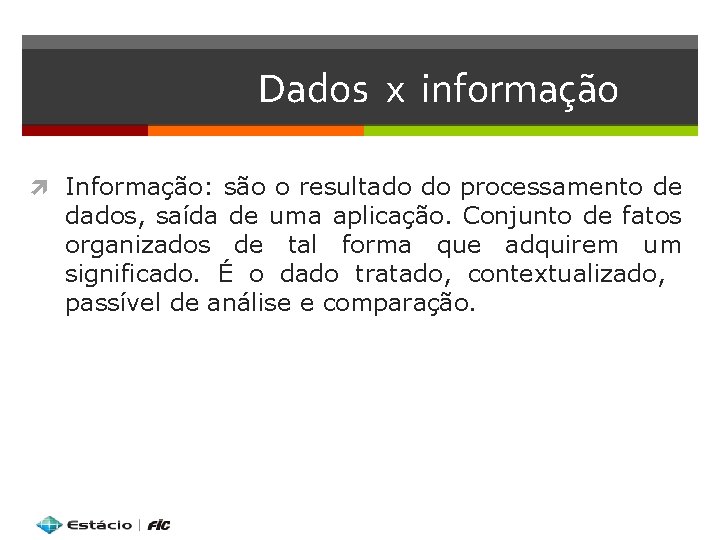 Dados x informação

Informação: são o resultado do processamento de dados, saída de uma aplicação. Conjunto de fatos organizados de tal forma que adquirem um significado. É o dado tratado, contextualizado, passível de análise e comparação.

Estácio | FIC